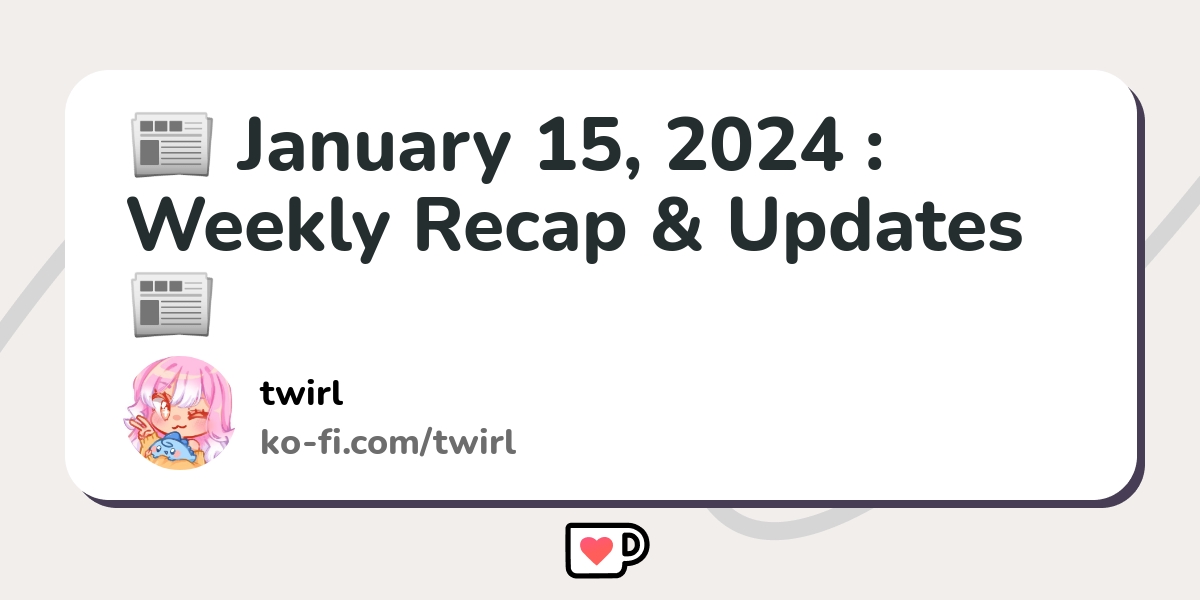 📰 January 15, 2024 : Weekly Recap & Updates 📰

twirl
ko-fi.com/twirl